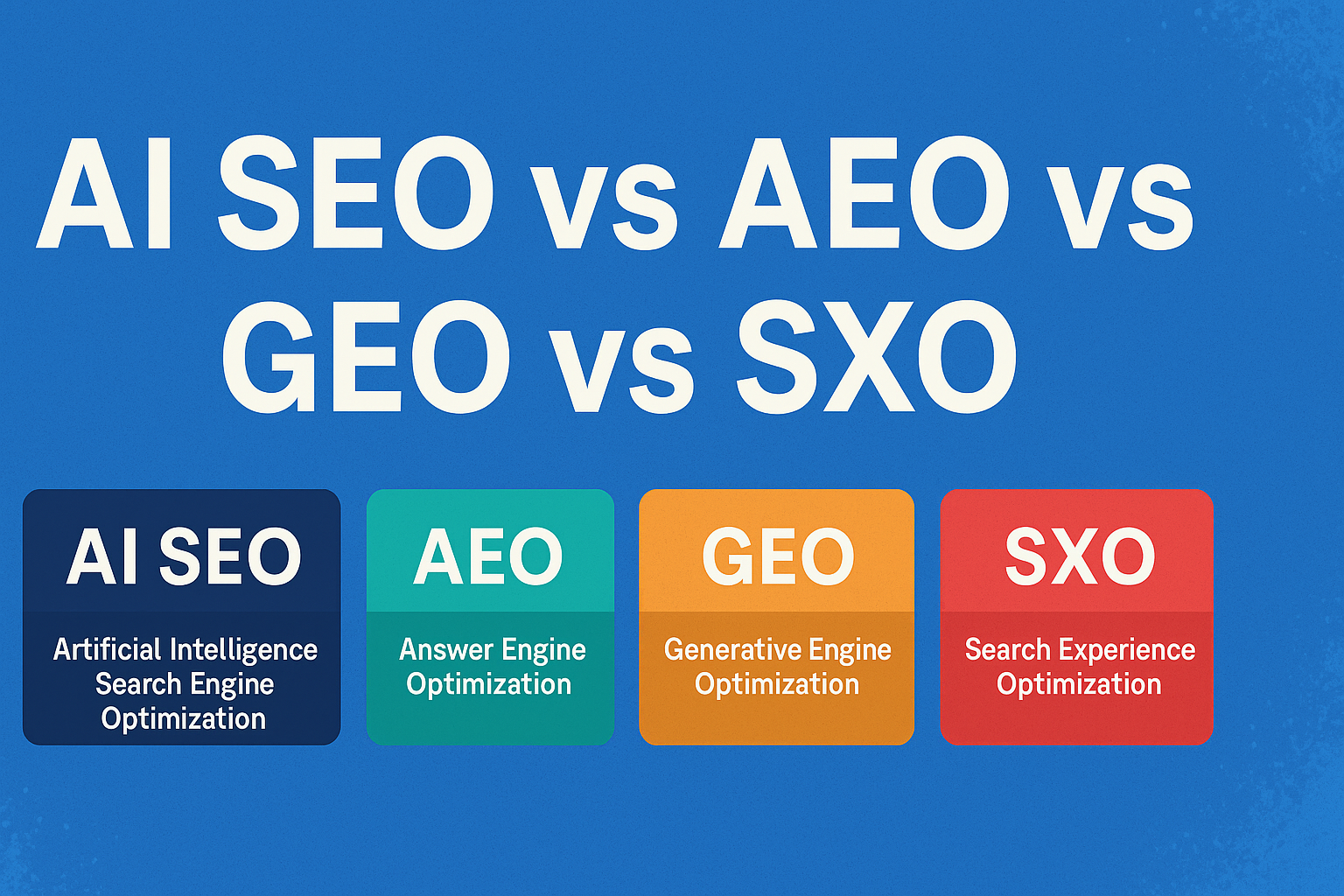 AI SEO vs AEO vs GEO vs SXO

AI SEO
Artificial Intelligence Search Engine Optimization

AEO
Answer Engine Optimization

GEO
Generative Engine Optimization

SXO
Search Experience Optimization